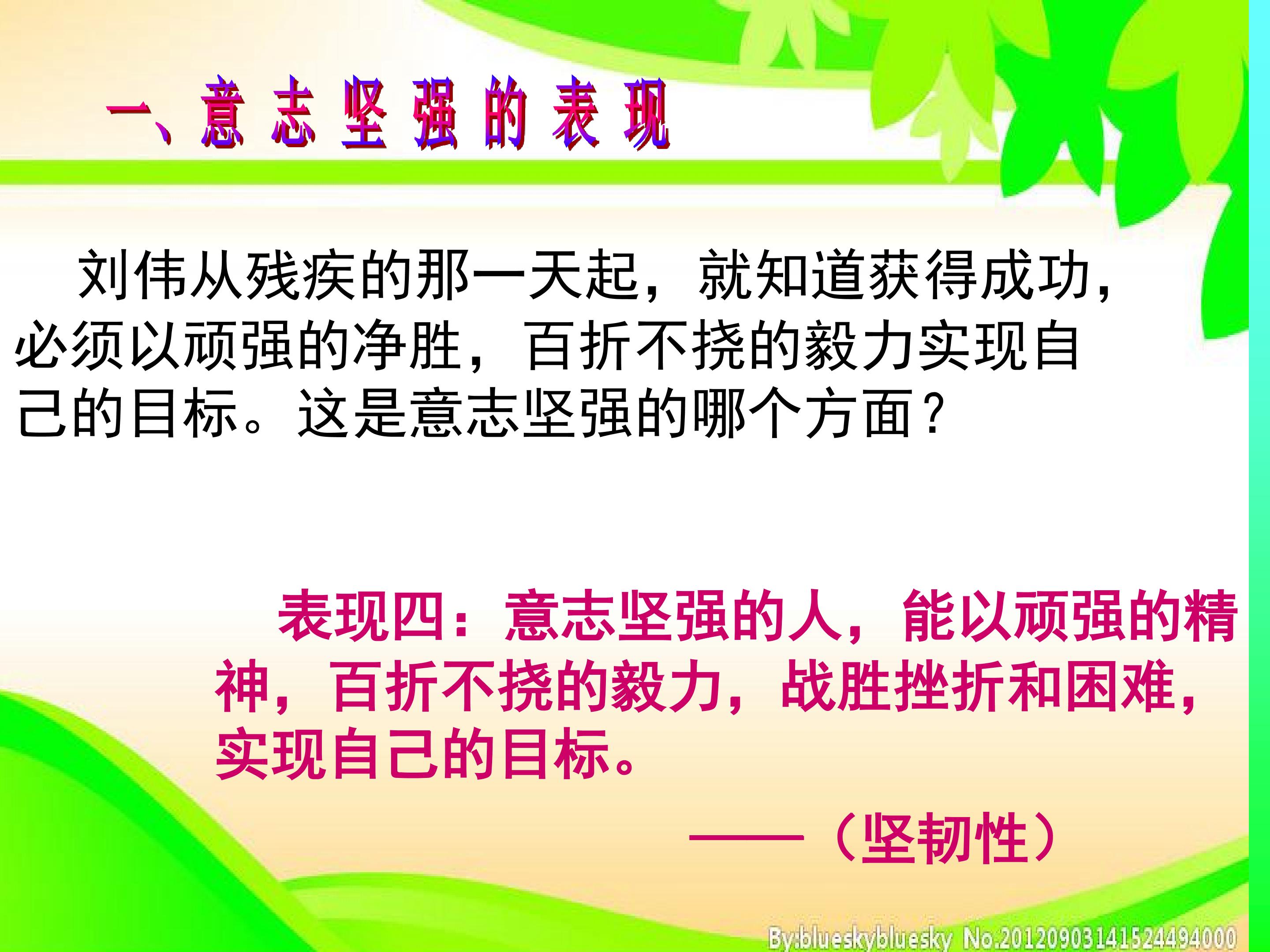 一、意志坚强的表现

刘伟从残疾的那一天起，就知道获得成功，必须以顽强的净胜，百折不挠的毅力实现自己的目标。这是意志坚强的哪个方面？

表现四：意志坚强的人，能以顽强的精神，百折不挠的毅力，战胜挫折和困难，实现自己的目标。

——（坚韧性）

By:blueskybluesky No.20120903141524494000